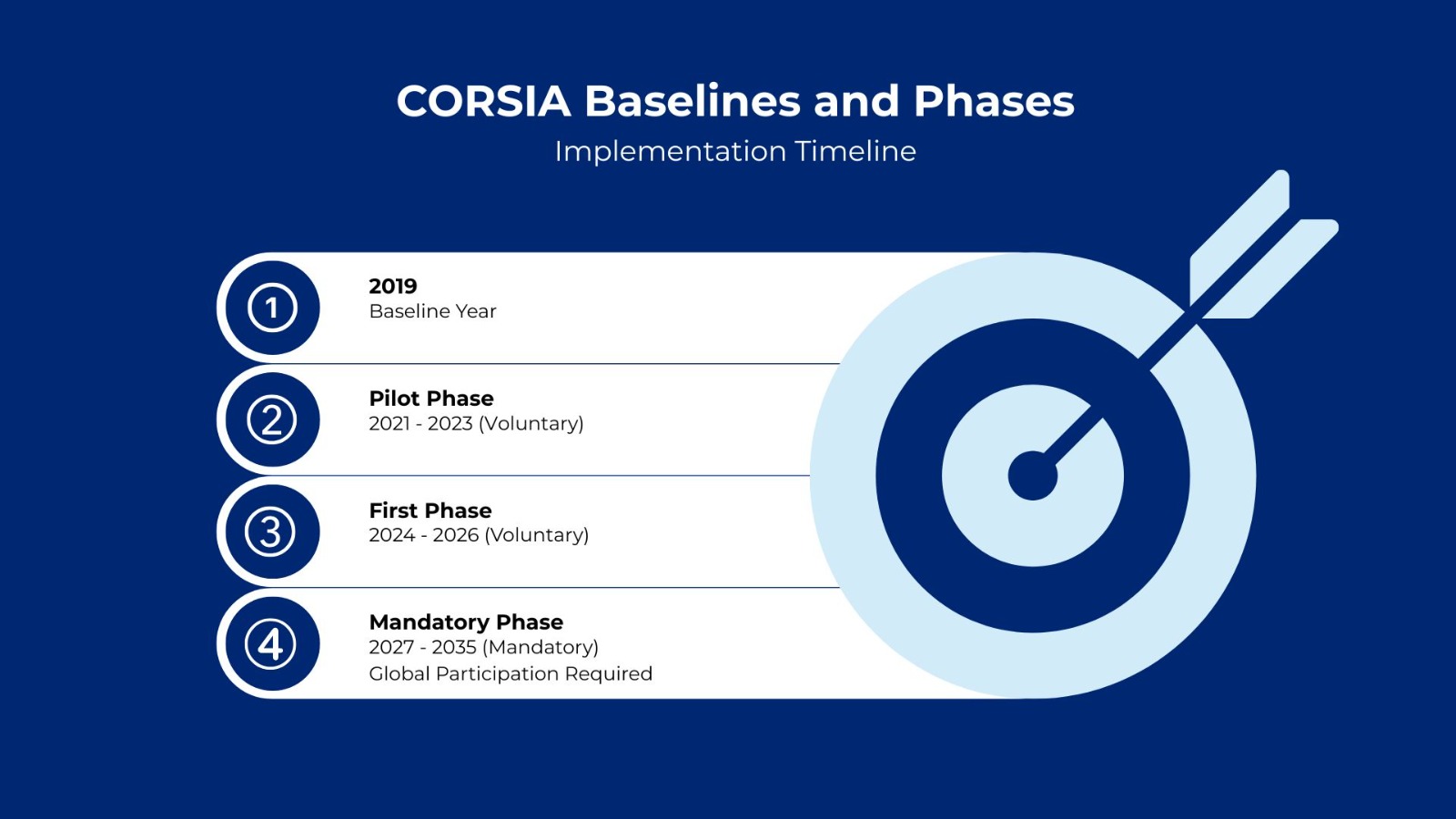 CORSIA Baselines and Phases
Implementation Timeline

1
2019
Baseline Year

2
Pilot Phase
2021 - 2023 (Voluntary)

3
First Phase
2024 - 2026 (Voluntary)

4
Mandatory Phase
2027 - 2035 (Mandatory)
Global Participation Required